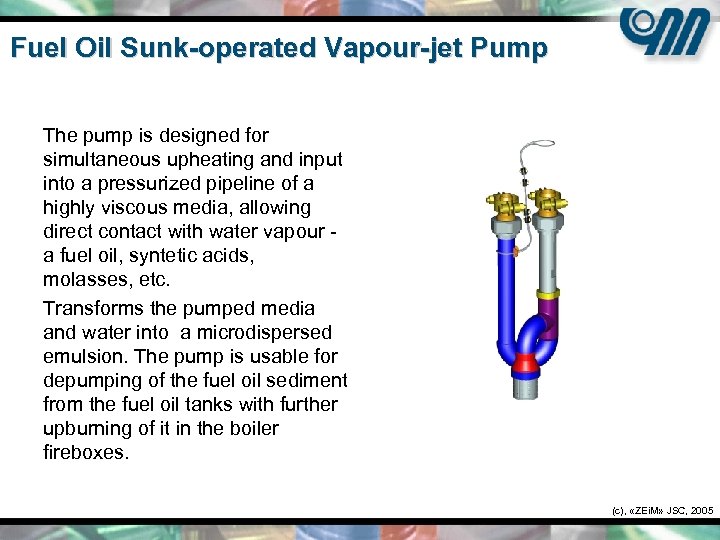 Fuel Oil Sunk-operated Vapour-jet Pump

The pump is designed for simultaneous upheating and input into a pressurized pipeline of a highly viscous media, allowing direct contact with water vapour - a fuel oil, syntetic acids, molasses, etc.

Transforms the pumped media and water into a microdispersed emulsion. The pump is usable for depumping of the fuel oil sediment from the fuel oil tanks with further upburning of it in the boiler fireboxes.

(c), «ZEiM» JSC, 2005